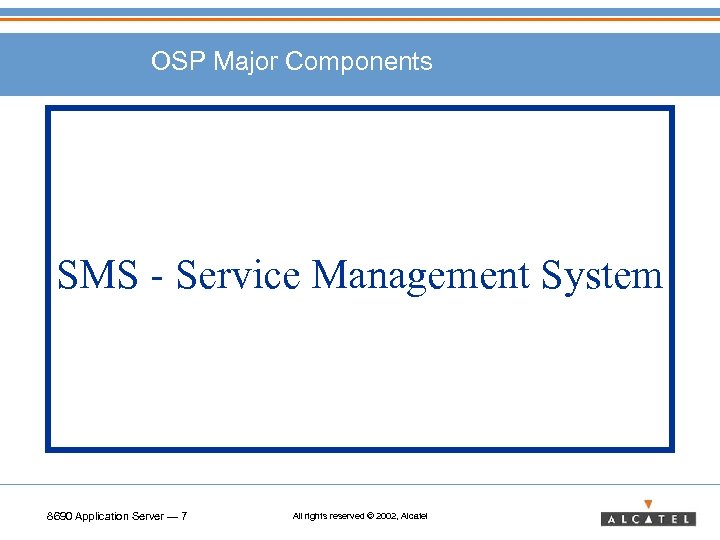 OSP Major Components

SMS - Service Management System

8690 Application Server — 7

All rights reserved © 2002, Alcatel

ALCATEL